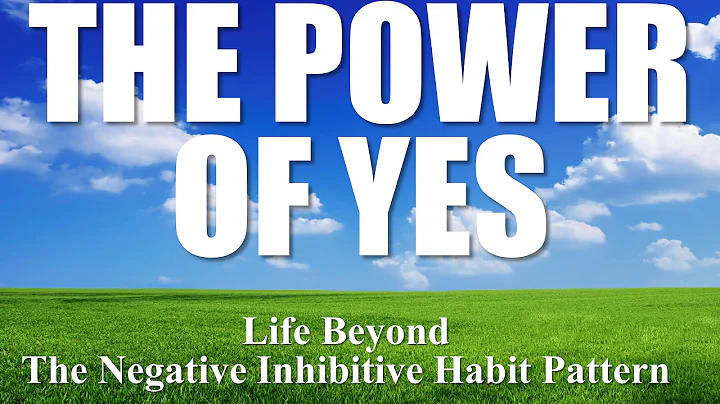 THE POWER OF YES

Life Beyond
The Negative Inhibitive Habit Pattern